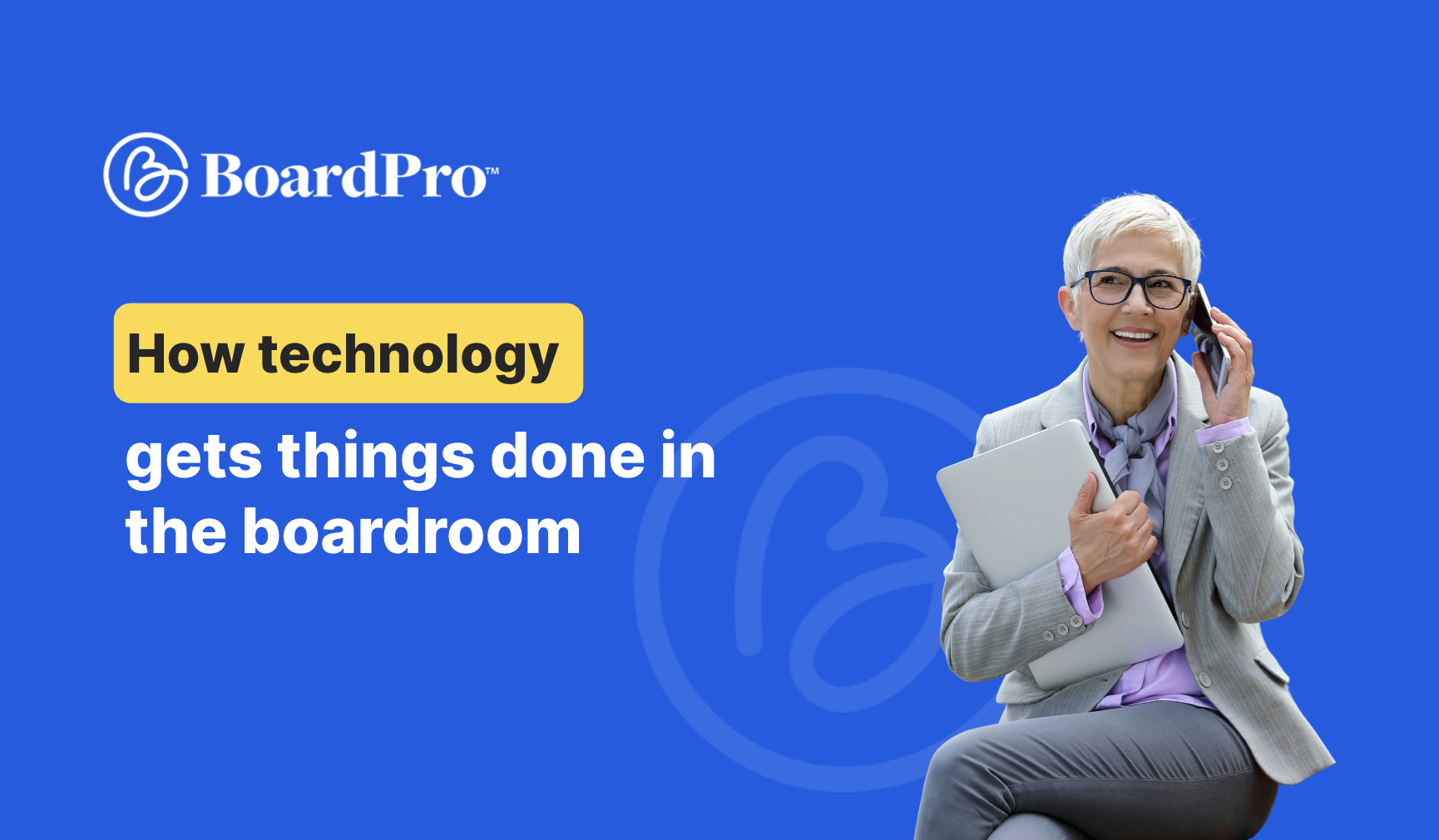 BoardPro™

How technology gets things done in the boardroom